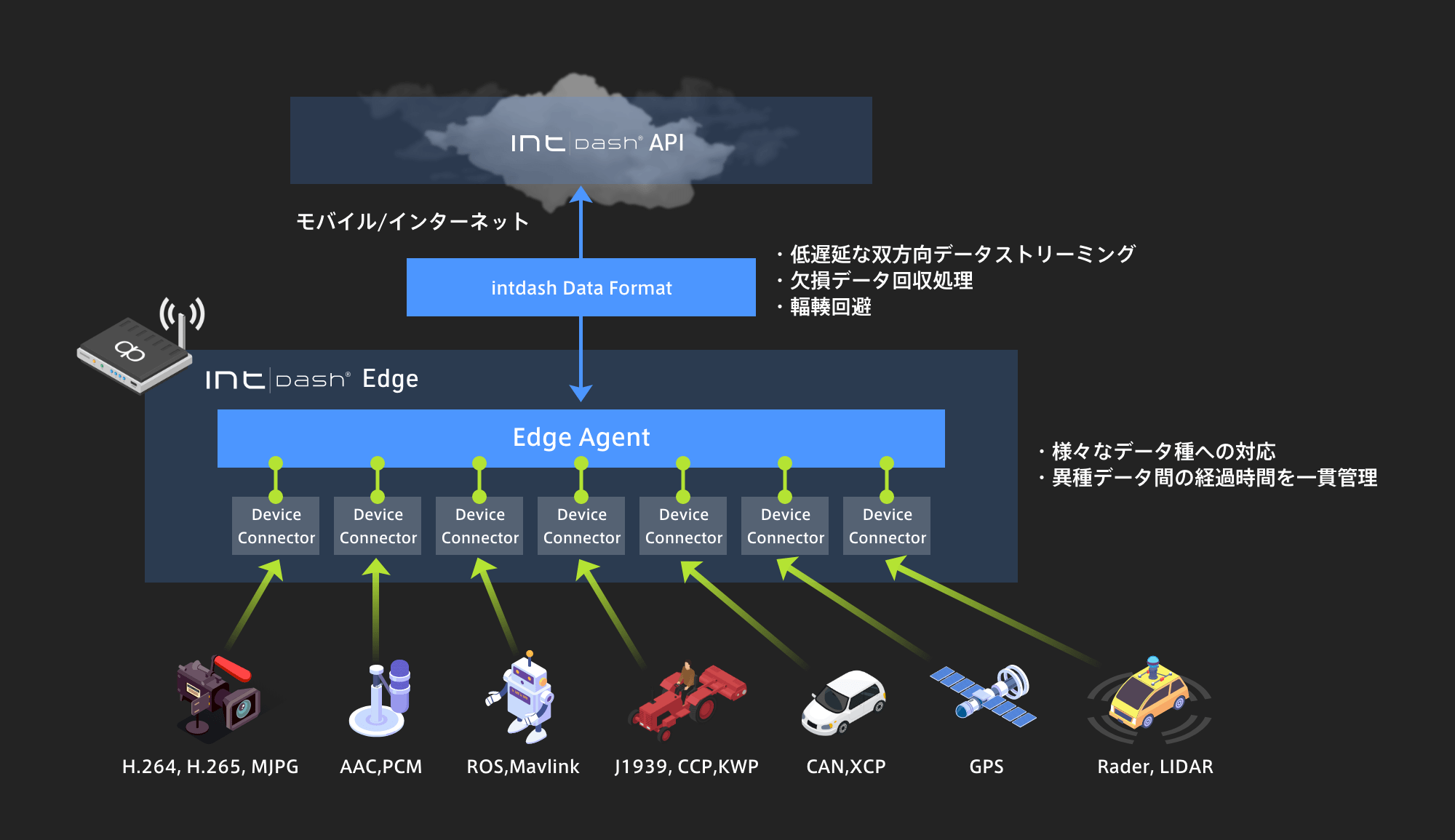 intdash® API

モバイル/インターネット

intdash Data Format

・低遅延な双方向データストリーミング
・欠損データ回収処理
・輻輳回避

intdash® Edge

Edge Agent

・様々なデータ種への対応
・異種データ間の経過時間を一貫管理

Device Connector

Device Connector

Device Connector

Device Connector

Device Connector

Device Connector

Device Connector

H.264, H.265, MJPG

AAC,PCM

ROS,Mavlink

J1939, CCP,KWP

CAN,XCP

GPS

Rader, LIDAR